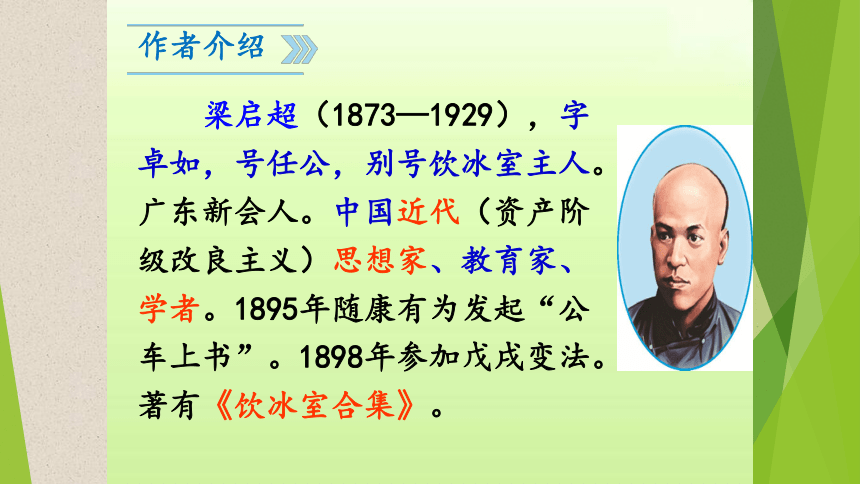 作者介绍

梁启超（1873—1929），字卓如，号任公，别号饮冰室主人。广东新会人。中国近代（资产阶级改良主义）思想家、教育家、学者。1895年随康有为发起“公车上书”。1898年参加戊戌变法。著有《饮冰室合集》。